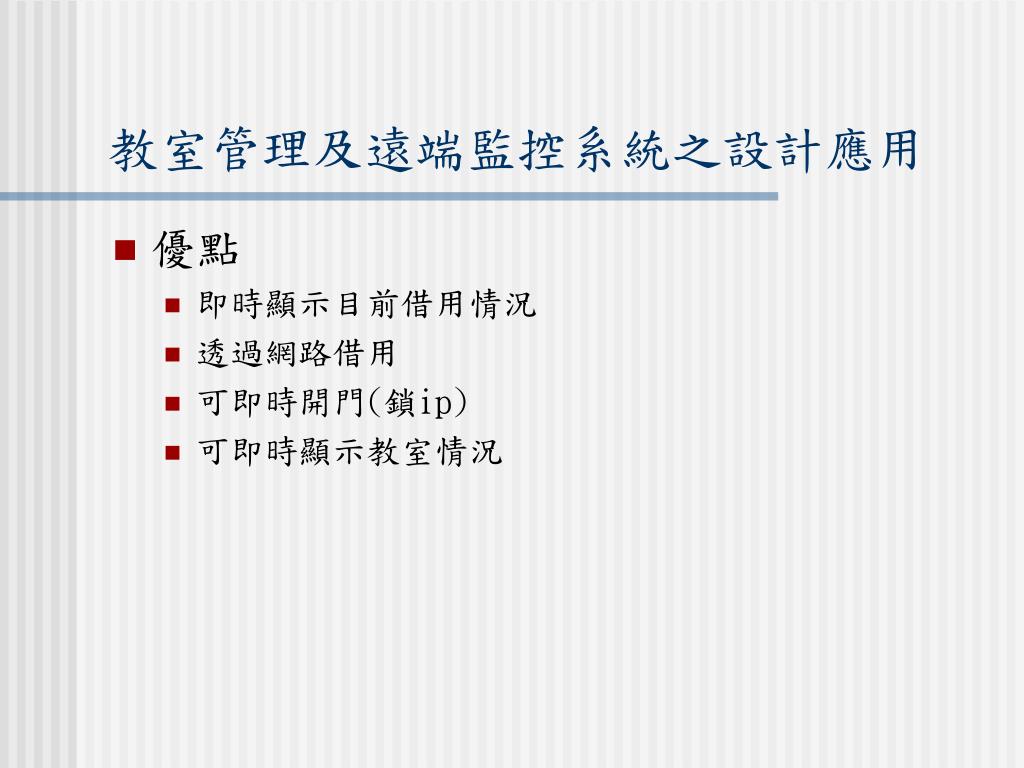 教室管理及遠端監控系統之設計應用

優點

即時顯示目前借用情況

透過網路借用

可即時開門(鎖ip)

可即時顯示教室情況